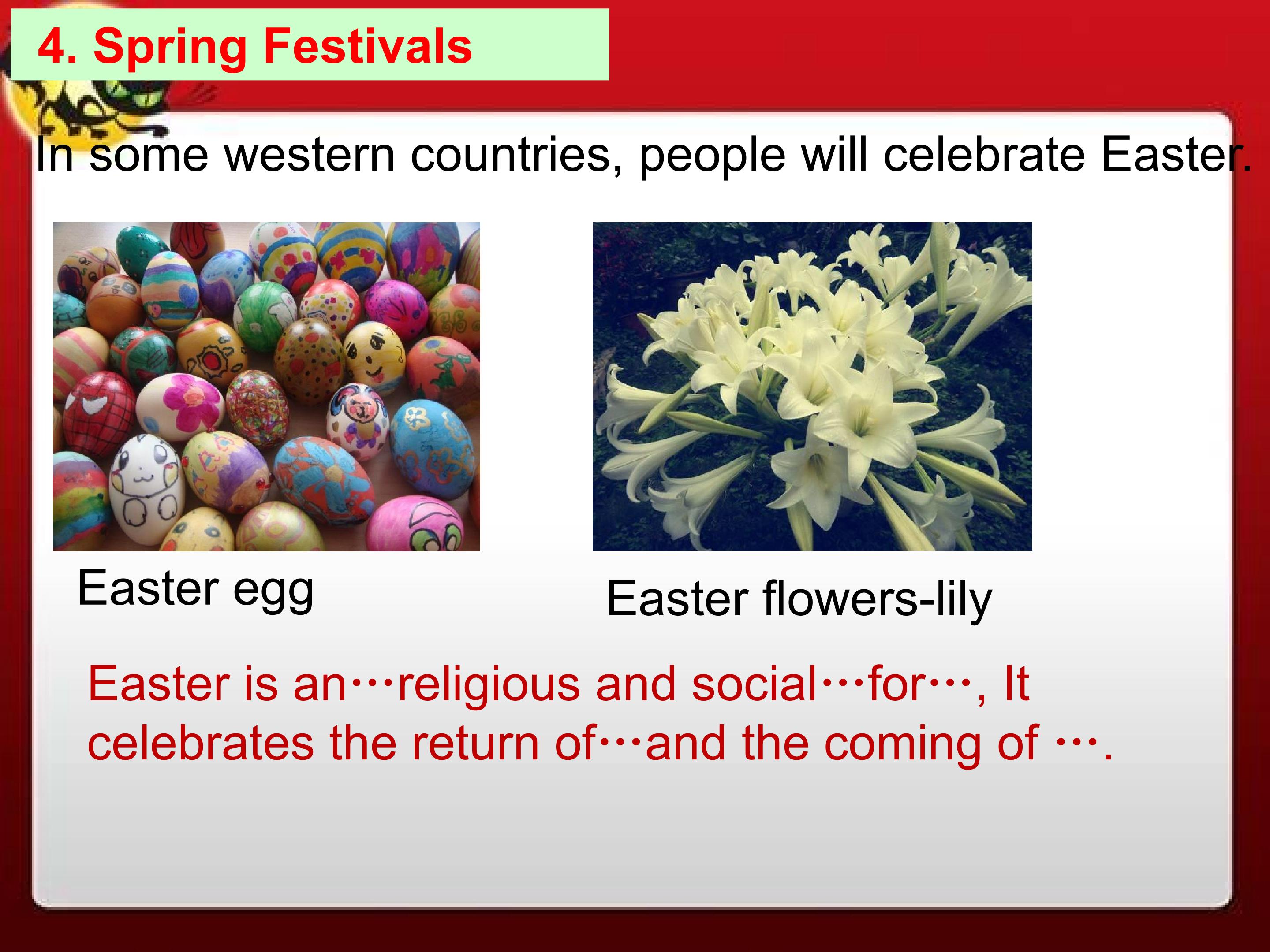 4. Spring Festivals

In some western countries, people will celebrate Easter.

Easter egg

Easter flowers-lily

Easter is an···religious and social···for···, It celebrates the return of···and the coming of ···.